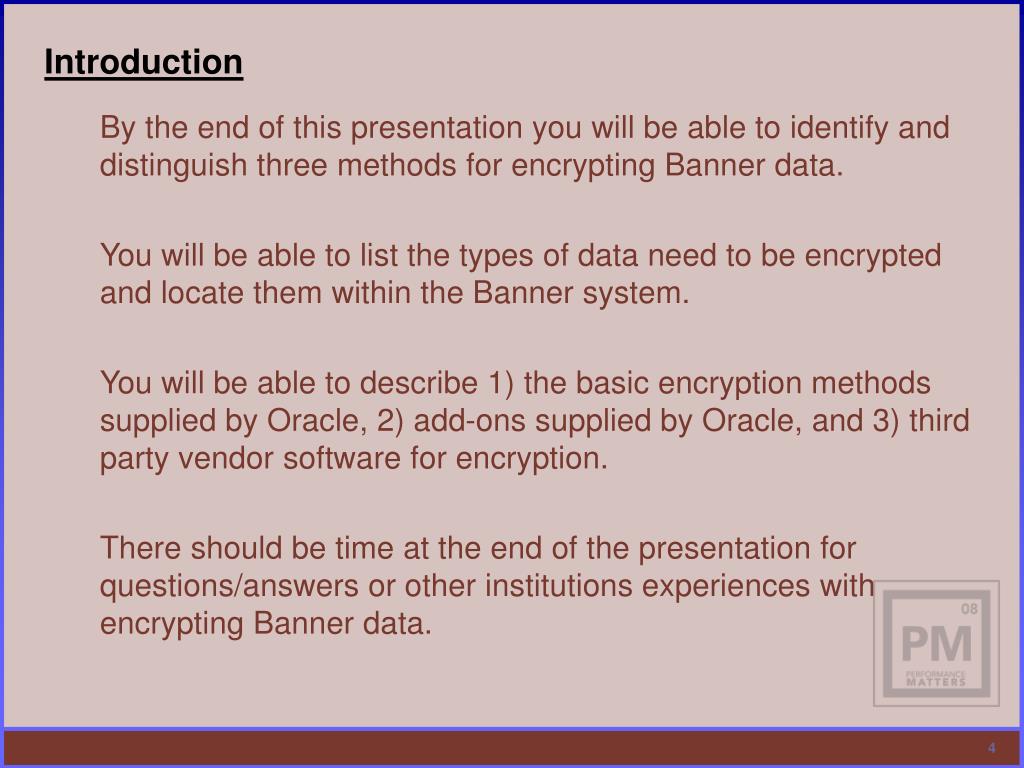 Introduction

By the end of this presentation you will be able to identify and distinguish three methods for encrypting Banner data.

You will be able to list the types of data need to be encrypted and locate them within the Banner system.

You will be able to describe 1) the basic encryption methods supplied by Oracle, 2) add-ons supplied by Oracle, and 3) third party vendor software for encryption.

There should be time at the end of the presentation for questions/answers or other institutions experiences with encrypting Banner data.

08
PM
PERFORMANCE MATTERS

4